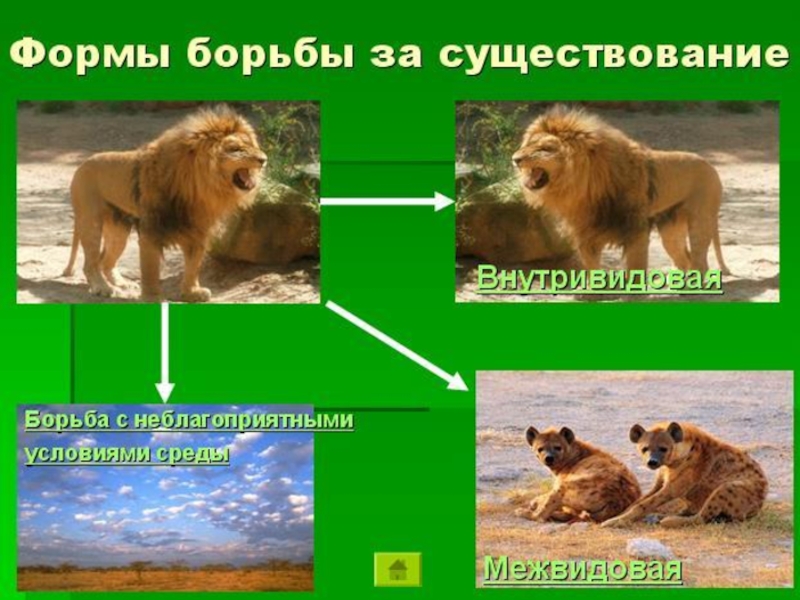 Формы борьбы за существование

Внутривидовая

Борьба с неблагоприятными условиями среды

Межвидовая